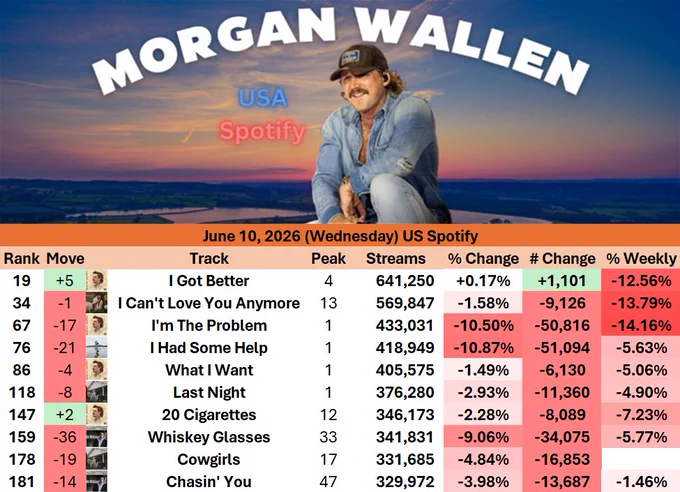 MORGAN WALLEN

USA

Spotify

June 10, 2026 (Wednesday) US Spotify

| Rank | Move | Track | Peak | Streams | % Change | # Change | % Weekly |
|---|---|---|---|---|---|---|---|
| 19 | +5 | I Got Better | 4 | 641,250 | +0.17% | +1,101 | -12.56% |
| 34 | -1 | I Can't Love You Anymore | 13 | 569,847 | -1.58% | -9,126 | -13.79% |
| 67 | -17 | I'm The Problem | 1 | 433,031 | -10.50% | -50,816 | -14.16% |
| 76 | -21 | I Had Some Help | 1 | 418,949 | -10.87% | -51,094 | -5.63% |
| 86 | -4 | What I Want | 1 | 405,575 | -1.49% | -6,130 | -5.06% |
| 118 | -8 | Last Night | 1 | 376,280 | -2.93% | -11,360 | -4.90% |
| 147 | +2 | 20 Cigarettes | 12 | 346,173 | -2.28% | -8,089 | -7.23% |
| 159 | -36 | Whiskey Glasses | 33 | 341,831 | -9.06% | -34,075 | -5.77% |
| 178 | -19 | Cowgirls | 17 | 331,685 | -4.84% | -16,853 | |
| 181 | -14 | Chasin' You | 47 | 329,972 | -3.98% | -13,687 | -1.46% |